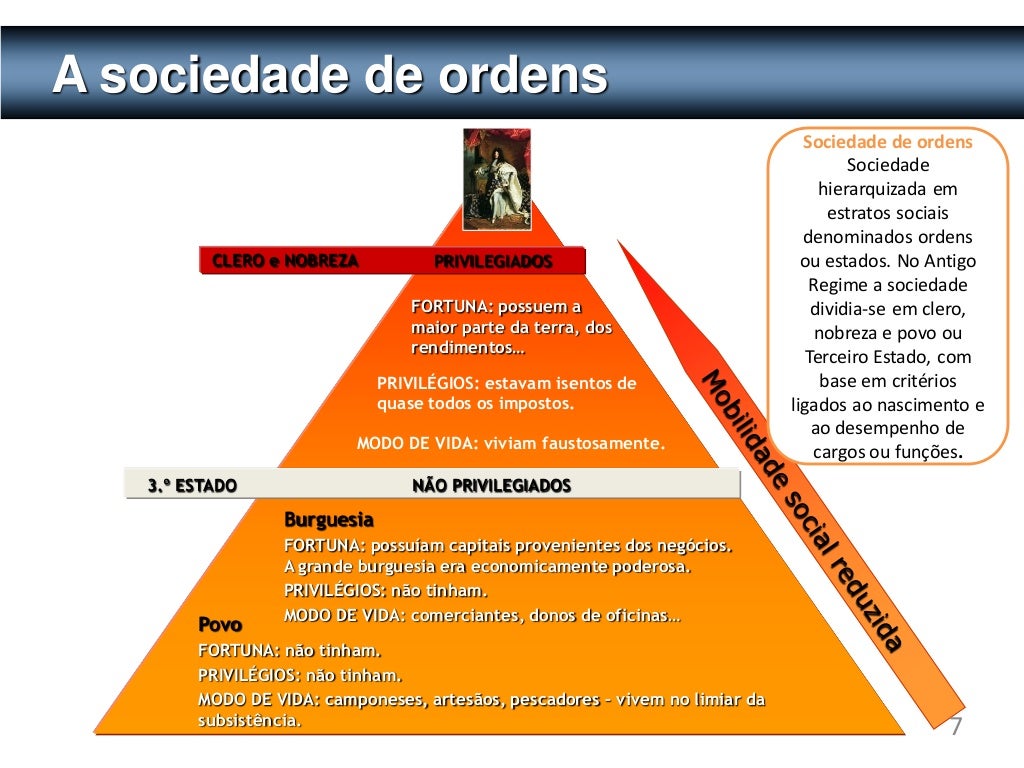 A sociedade de ordens

CLERO e NOBREZA PRIVILEGIADOS

FORTUNA: possuem a maior parte da terra, dos rendimentos…

PRIVILÉGIOS: estavam isentos de quase todos os impostos.

MODO DE VIDA: viviam faustosamente.

3.º ESTADO NÃO PRIVILEGIADOS

Burguesia
FORTUNA: possuíam capitais provenientes dos negócios. A grande burguesia era economicamente poderosa.
PRIVILÉGIOS: não tinham.
MODO DE VIDA: comerciantes, donos de oficinas…

Povo
FORTUNA: não tinham.
PRIVILÉGIOS: não tinham.
MODO DE VIDA: camponeses, artesãos, pescadores – vivem no limiar da subsistência.

Mobilidade social reduzida

Sociedade de ordens
Sociedade hierarquizada em estratos sociais denominados ordens ou estados. No Antigo Regime a sociedade dividia-se em clero, nobreza e povo ou Terceiro Estado, com base em critérios ligados ao nascimento e ao desempenho de cargos ou funções.

7